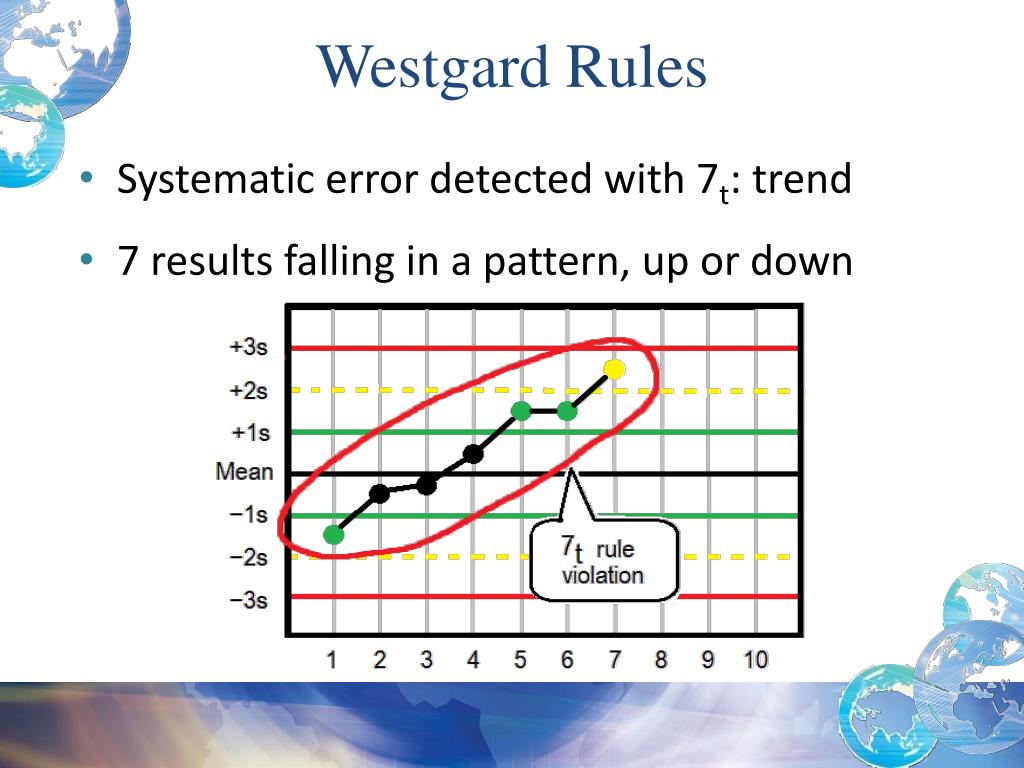 Westgard Rules

• Systematic error detected with $7_t$: trend

• 7 results falling in a pattern, up or down

+3s
+2s
+1s
Mean
−1s
−2s
−3s

$7_t$ rule violation

1 2 3 4 5 6 7 8 9 10